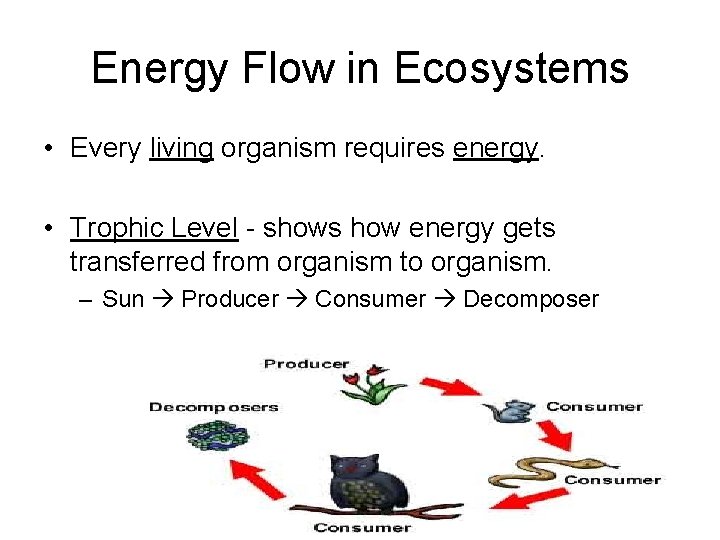 Energy Flow in Ecosystems

• Every living organism requires energy.

• Trophic Level - shows how energy gets transferred from organism to organism.
– Sun → Producer → Consumer → Decomposer

Producer

Consumer

Consumer

Consumer

Decomposers